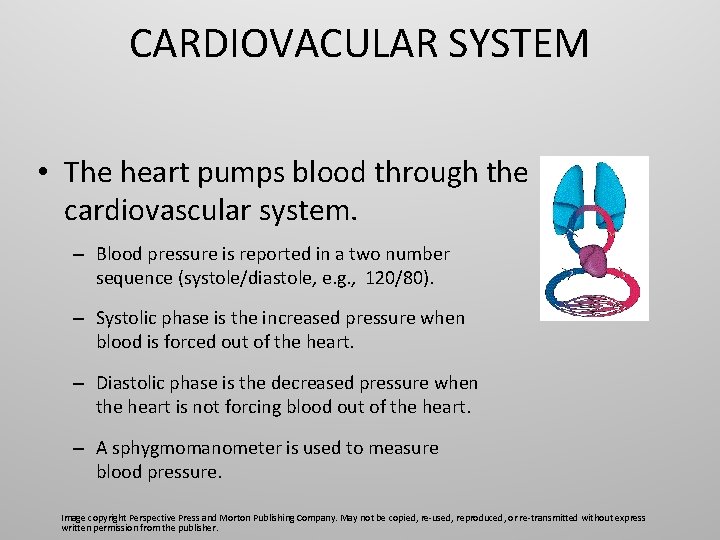 CARDIOVACULAR SYSTEM

• The heart pumps blood through the cardiovascular system.

– Blood pressure is reported in a two number sequence (systole/diastole, e.g., 120/80).

– Systolic phase is the increased pressure when blood is forced out of the heart.

– Diastolic phase is the decreased pressure when the heart is not forcing blood out of the heart.

– A sphygmomanometer is used to measure blood pressure.

Image copyright Perspective Press and Morton Publishing Company. May not be copied, re-used, reproduced, or re-transmitted without express written permission from the publisher.